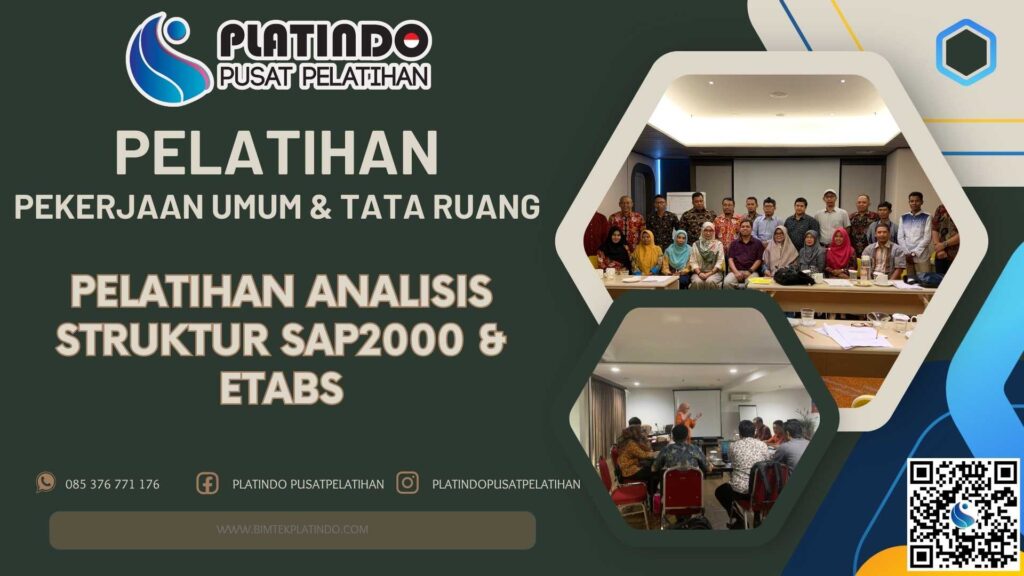 PLATINDO
PUSAT PELATIHAN

PELATIHAN
PEKERJAAN UMUM & TATA RUANG

PELATIHAN ANALISIS STRUKTUR SAP2000 & ETABS

085 376 771 176
PLATINDO PUSATPELATIHAN
PLATINDOPUSATPELATIHAN

WWW.BIMTEKPLATINDO.COM